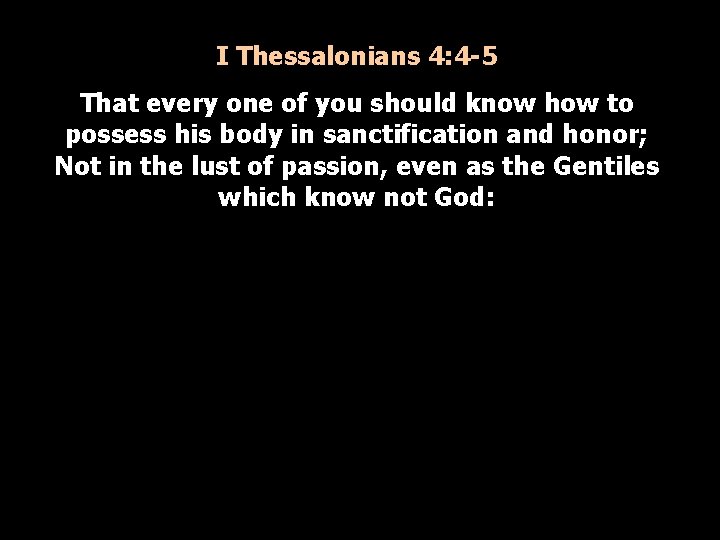 I Thessalonians 4:4-5

That every one of you should know how to possess his body in sanctification and honor; Not in the lust of passion, even as the Gentiles which know not God: